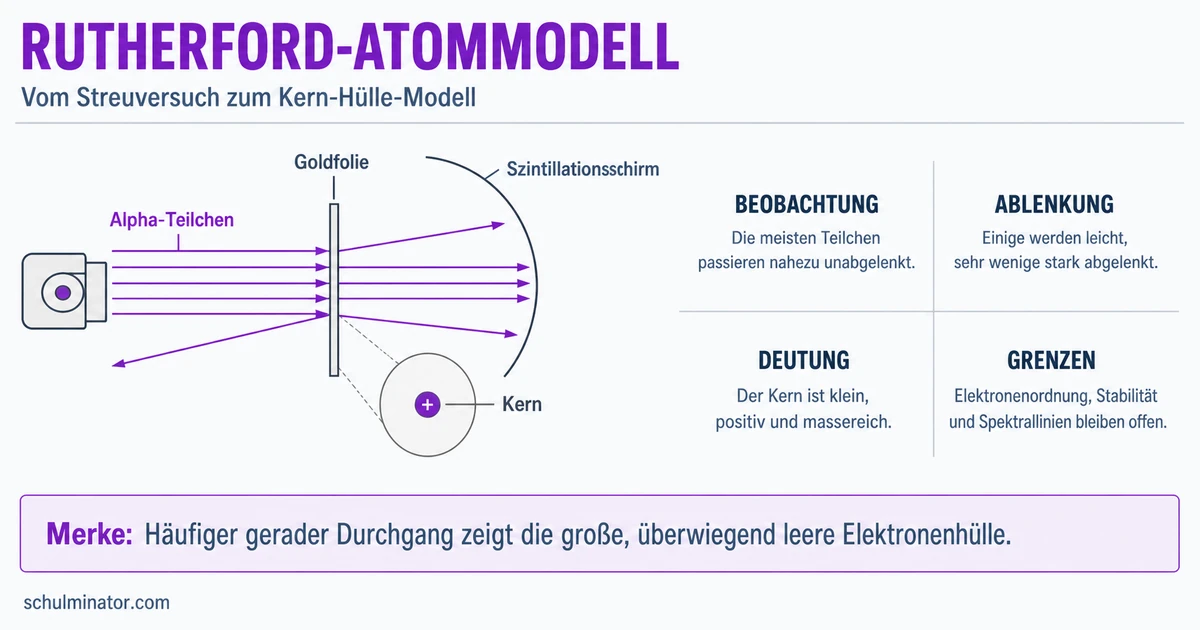 RUTHERFORD-ATOMMODELL

Vom Streuversuch zum Kern-Hülle-Modell

Goldfolie

Szintillationsschirm

Alpha-Teilchen

+

Kern

BEOBACHTUNG
Die meisten Teilchen passieren nahezu unabgelenkt.

ABLENKUNG
Einige werden leicht, sehr wenige stark abgelenkt.

DEUTUNG
Der Kern ist klein, positiv und massereich.

GRENZEN
Elektronenordnung, Stabilität und Spektrallinien bleiben offen.

Merke: Häufiger gerader Durchgang zeigt die große, überwiegend leere Elektronenhülle.

schulminator.com